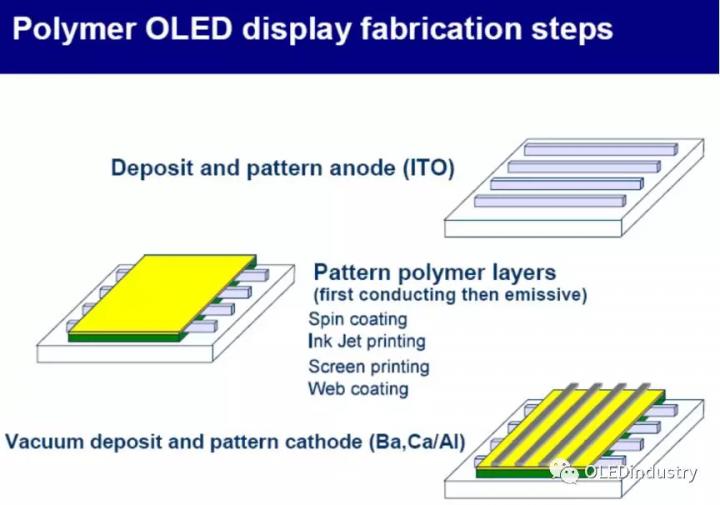 Polymer OLED display fabrication steps

Deposit and pattern anode (ITO)

Pattern polymer layers
(first conducting then emissive)
Spin coating
Ink Jet printing
Screen printing
Web coating

Vacuum deposit and pattern cathode (Ba,Ca/Al)

OLEDindustry